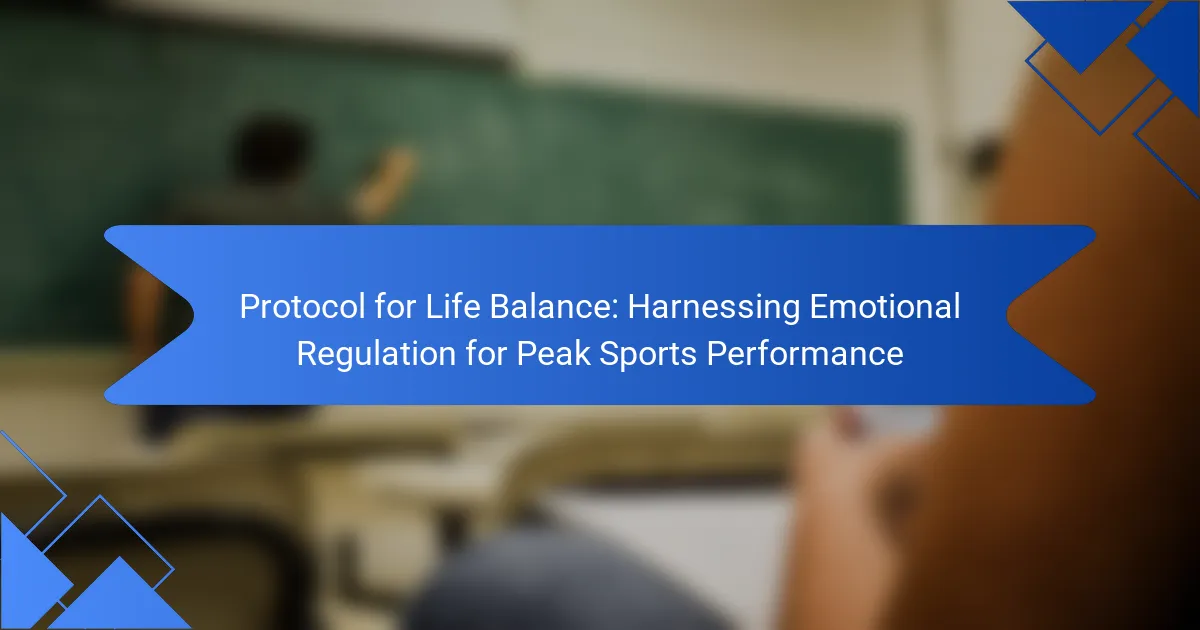 Protocol for Life Balance: Harnessing Emotional Regulation for Peak Sports Performance